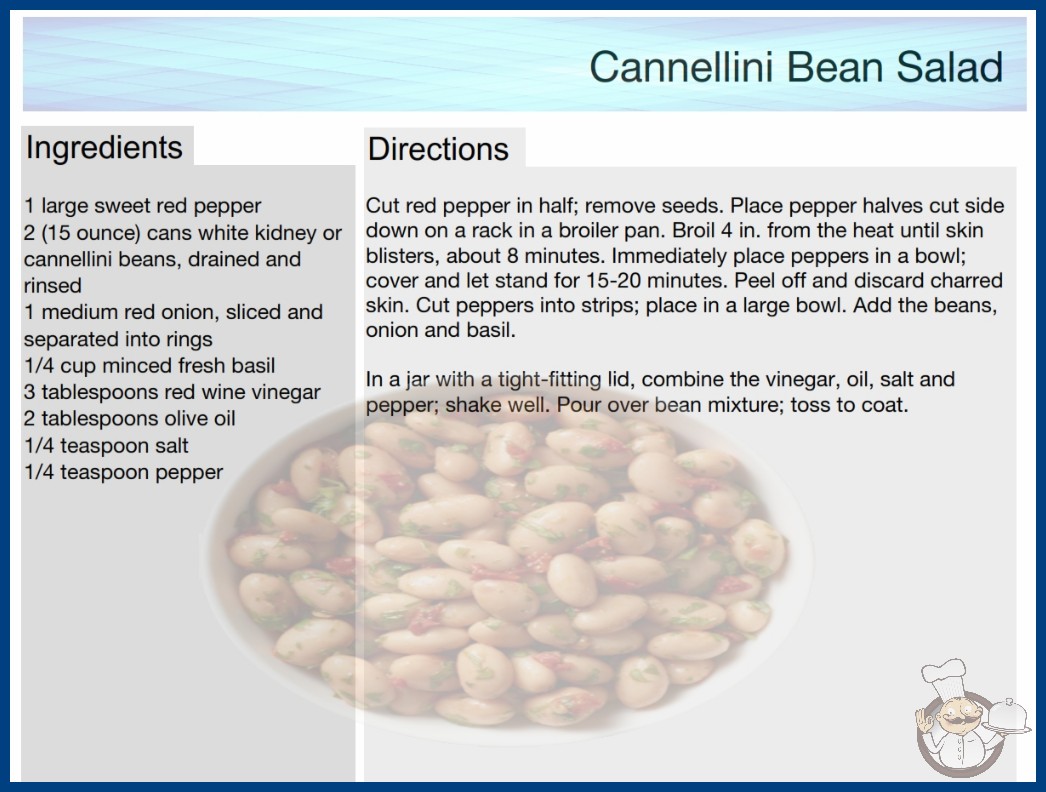 Cannellini Bean Salad

Ingredients

1 large sweet red pepper
2 (15 ounce) cans white kidney or cannellini beans, drained and rinsed
1 medium red onion, sliced and separated into rings
1/4 cup minced fresh basil
3 tablespoons red wine vinegar
2 tablespoons olive oil
1/4 teaspoon salt
1/4 teaspoon pepper

Directions

Cut red pepper in half; remove seeds. Place pepper halves cut side down on a rack in a broiler pan. Broil 4 in. from the heat until skin blisters, about 8 minutes. Immediately place peppers in a bowl; cover and let stand for 15-20 minutes. Peel off and discard charred skin. Cut peppers into strips; place in a large bowl. Add the beans, onion and basil.

In a jar with a tight-fitting lid, combine the vinegar, oil, salt and pepper; shake well. Pour over bean mixture; toss to coat.